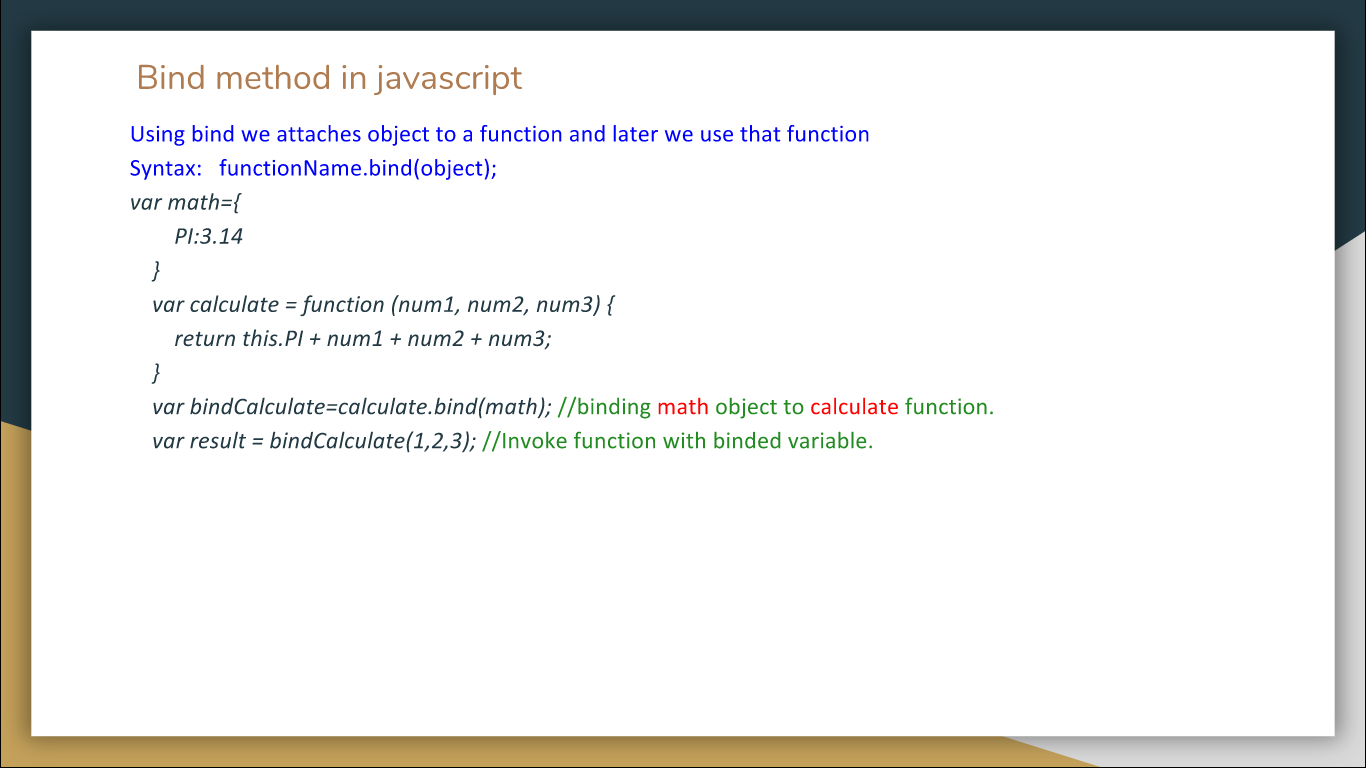 Bind method in javascript

Using bind we attaches object to a function and later we use that function
Syntax: functionName.bind(object);
var math={
PI:3.14
}
var calculate = function (num1, num2, num3) {
return this.PI + num1 + num2 + num3;
}
var bindCalculate=calculate.bind(math); //binding math object to calculate function.
var result = bindCalculate(1,2,3); //Invoke function with binded variable.